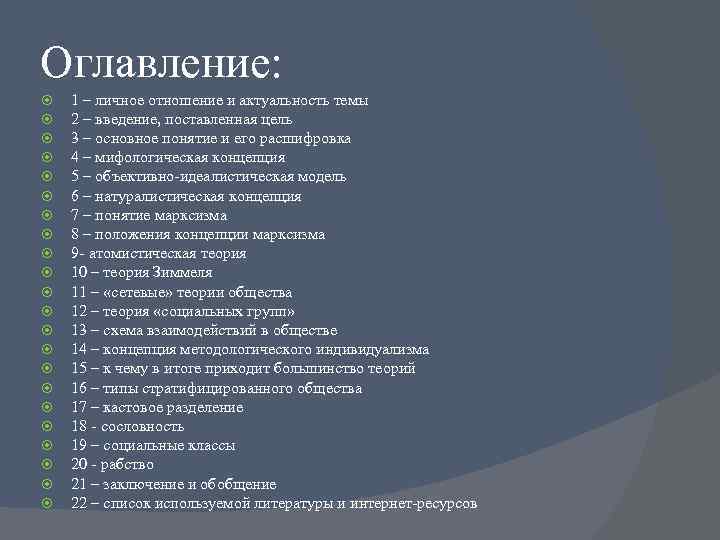 Оглавление:

1 – личное отношение и актуальность темы
2 – введение, поставленная цель
3 – основное понятие и его расшифровка
4 – мифологическая концепция
5 – объективно-идеалистическая модель
6 – натуралистическая концепция
7 – понятие марксизма
8 – положения концепции марксизма
9- атомистическая теория
10 – теория Зиммеля
11 – «сетевые» теории общества
12 – теория «социальных групп»
13 – схема взаимодействий в обществе
14 – концепция методологического индивидуализма
15 – к чему в итоге приходит большинство теорий
16 – типы стратифицированного общества
17 – кастовое разделение
18 - сословность
19 – социальные классы
20 - рабство
21 – заключение и обобщение
22 – список используемой литературы и интернет-ресурсов